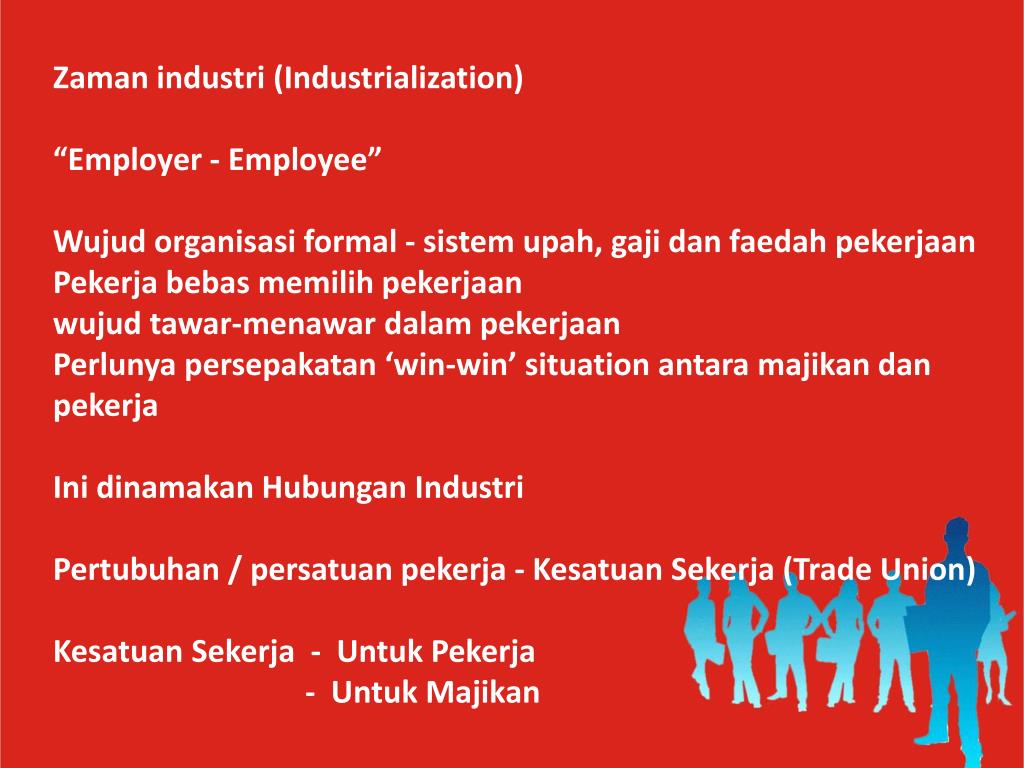 Zaman industri (Industrialization)

“Employer - Employee”

Wujud organisasi formal - sistem upah, gaji dan faedah pekerjaan
Pekerja bebas memilih pekerjaan
wujud tawar-menawar dalam pekerjaan
Perlunya persepakatan ‘win-win’ situation antara majikan dan pekerja

Ini dinamakan Hubungan Industri

Pertubuhan / persatuan pekerja - Kesatuan Sekerja (Trade Union)

Kesatuan Sekerja - Untuk Pekerja
- Untuk Majikan